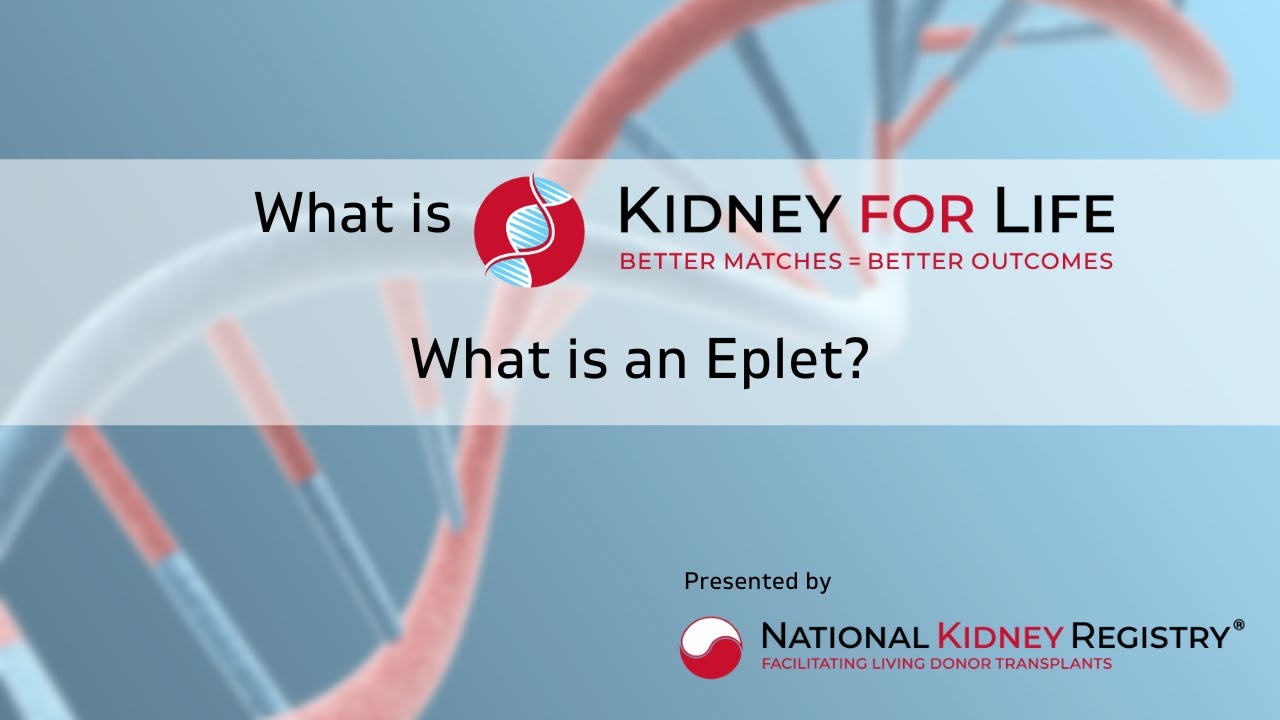 What is KIDNEY FOR LIFE
BETTER MATCHES = BETTER OUTCOMES

What is an Eplet?

Presented by

NATIONAL KIDNEY REGISTRY®
FACILITATING LIVING DONOR TRANSPLANTS